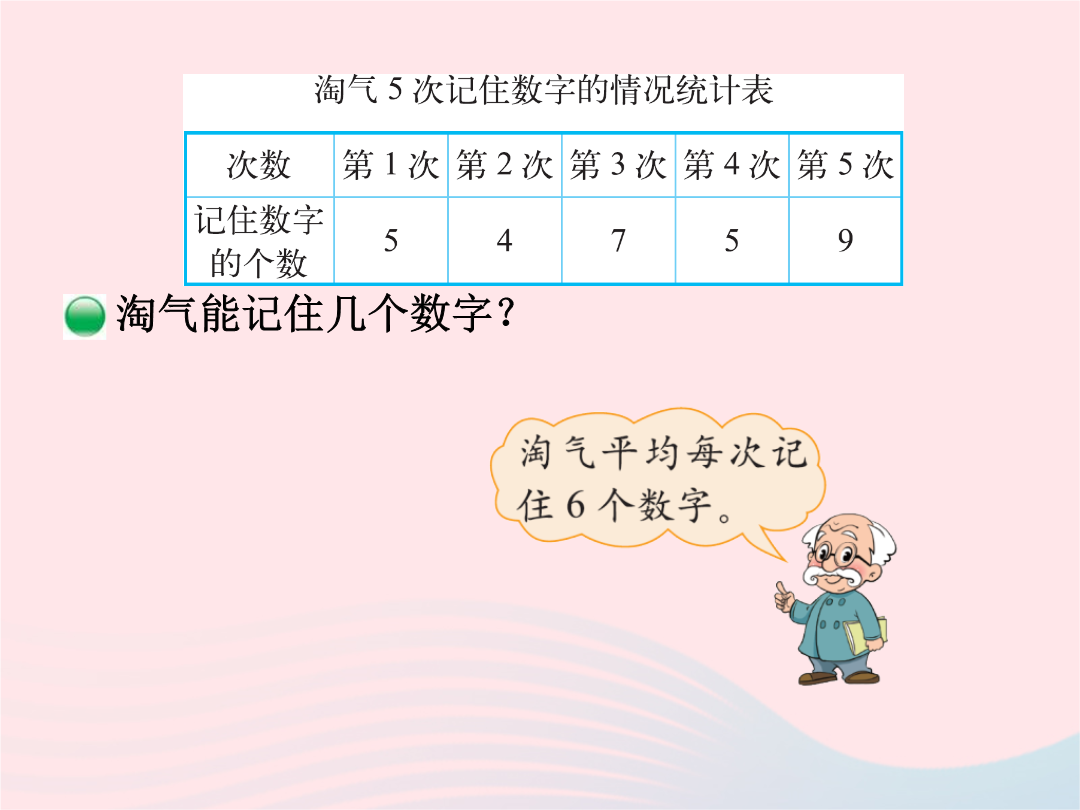 淘气 5 次记住数字的情况统计表

| 次数 | 第 1 次 | 第 2 次 | 第 3 次 | 第 4 次 | 第 5 次 |
|---|---|---|---|---|---|
| 记住数字的个数 | 5 | 4 | 7 | 5 | 9 |

淘气能记住几个数字？

淘气平均每次记住 6 个数字。